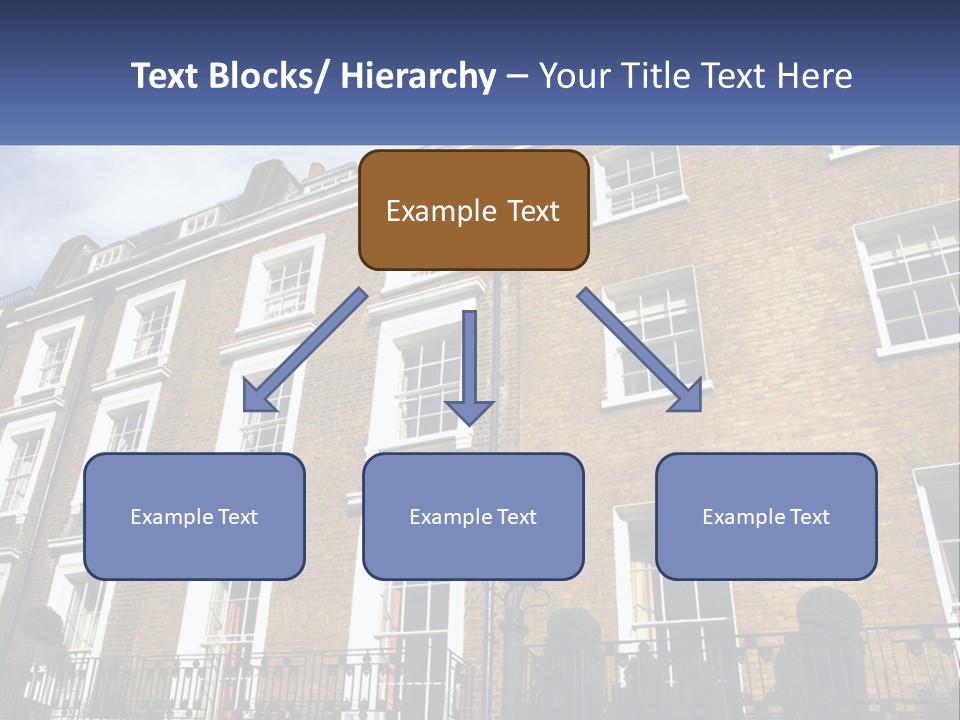 Text Blocks/ Hierarchy – Your Title Text Here

Example Text

Example Text

Example Text

Example Text